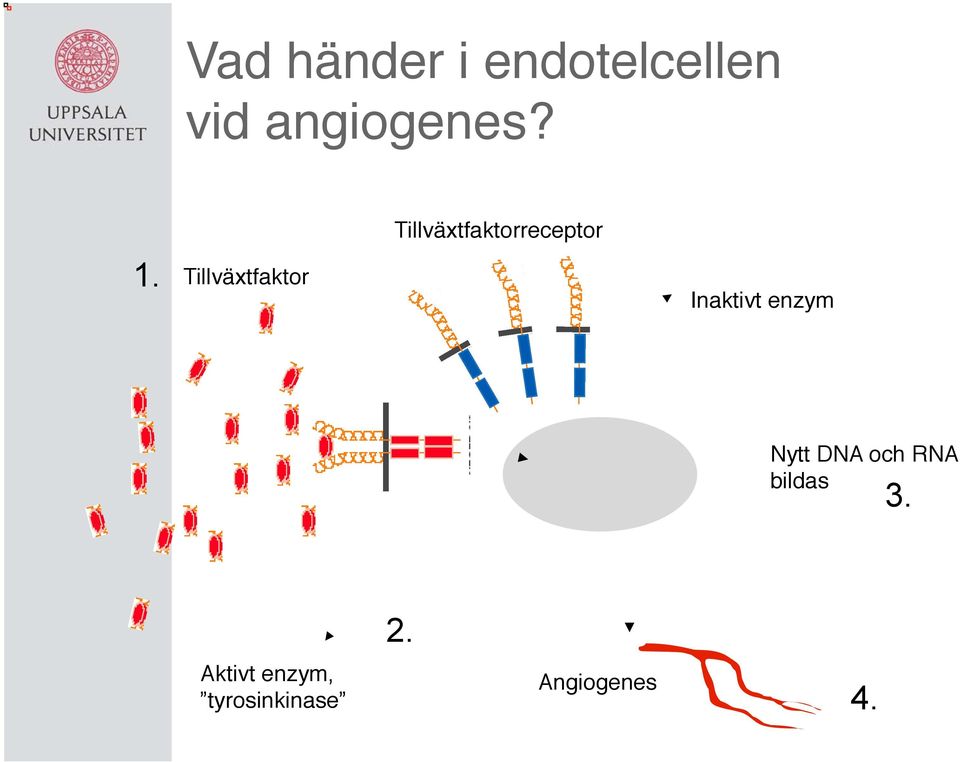 UPPSALA UNIVERSITET

Vad händer i endotelcellen vid angiogenes?

Tillväxtfaktorreceptor

1. Tillväxtfaktor

Inaktivt enzym

Nytt DNA och RNA bildas

3.

2.

Aktivt enzym, ”tyrosinkinase”

Angiogenes

4.